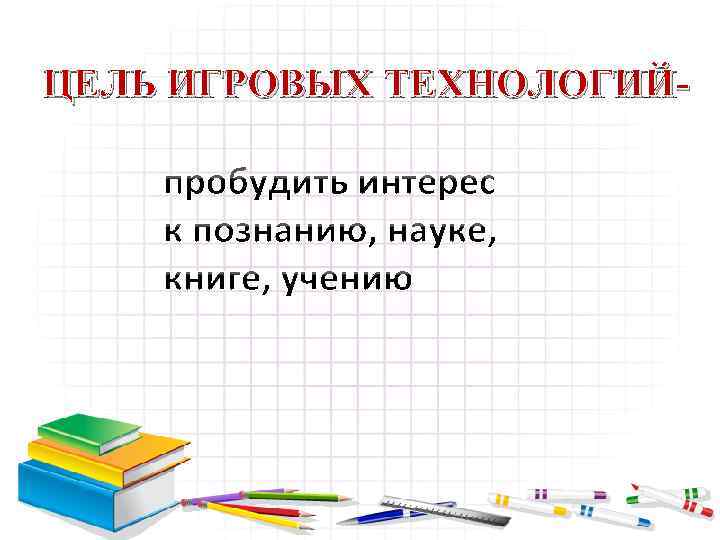 ЦЕЛЬ ИГРОВЫХ ТЕХНОЛОГИЙ-

пробудить интерес к познанию, науке, книге, учению